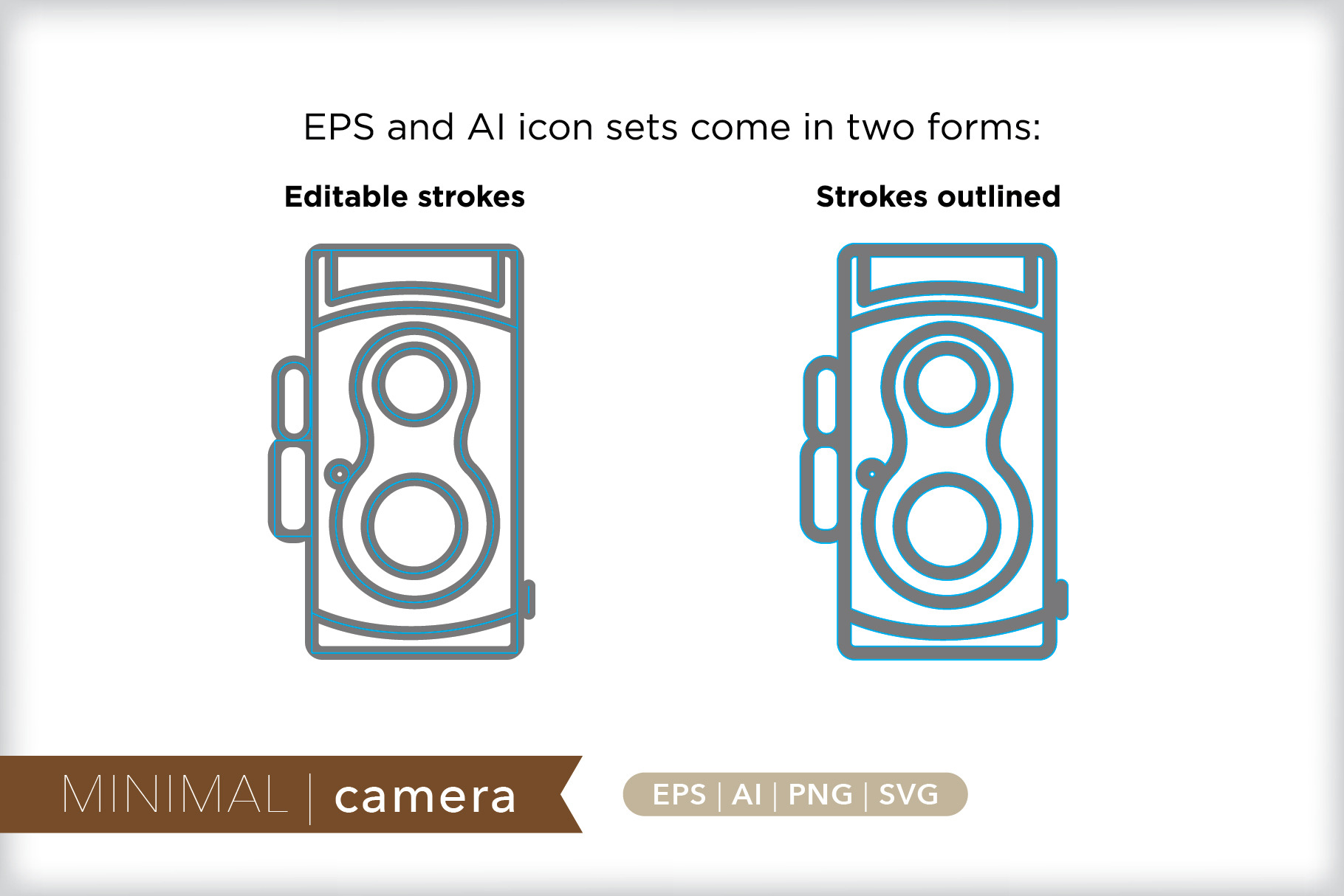 EPS and AI icon sets come in two forms:

Editable strokes

Strokes outlined

MINIMAL | camera

EPS | AI | PNG | SVG